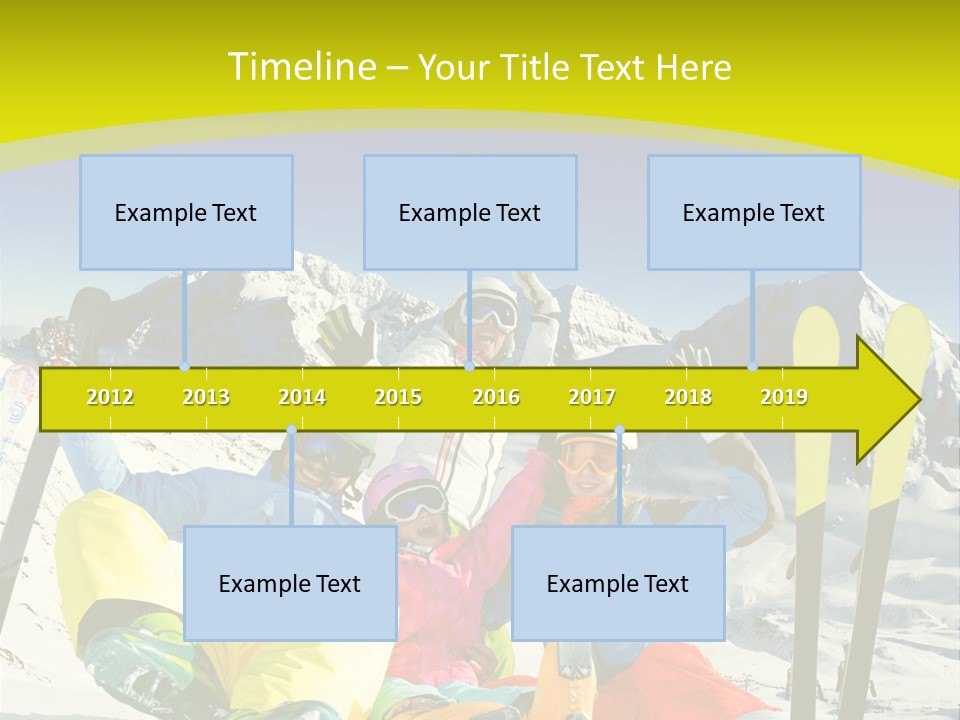 Timeline – Your Title Text Here

Example Text

Example Text

Example Text

2012 2013 2014 2015 2016 2017 2018 2019

Example Text

Example Text